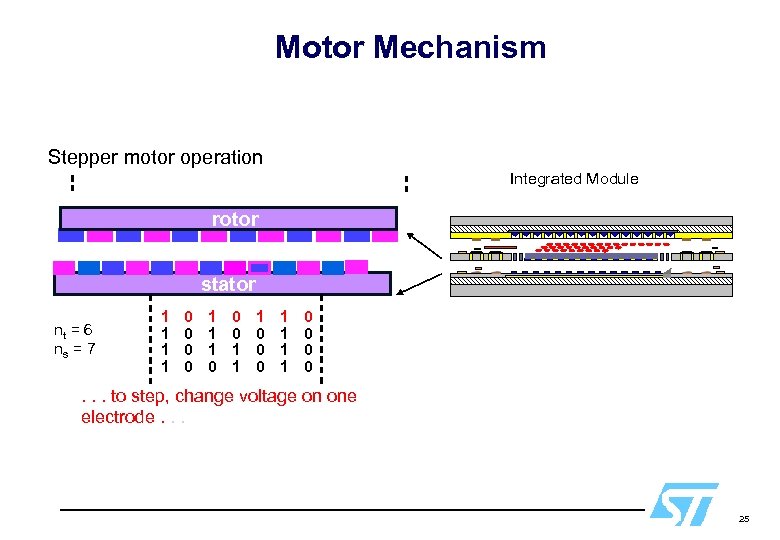 Motor Mechanism

Stepper motor operation

Integrated Module

rotor

stator

$n_t = 6$
$n_s = 7$

1 0 1 0 1 1 0
1 0 1 0 0 1 0
1 0 1 1 0 1 0
1 0 0 1 0 1 0

. . . to step, change voltage on one electrode . . .

ST

25